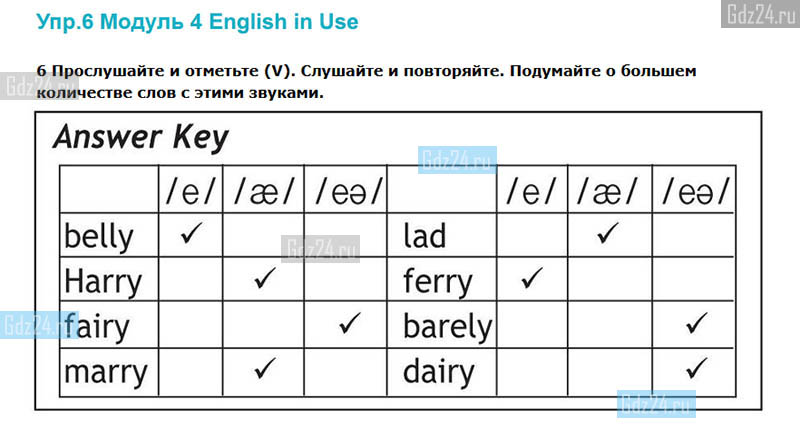 Упр.6 Модуль 4 English in Use

Gdz24.ru

6 Прослушайте и отметьте (V). Слушайте и повторяйте. Подумайте о большем количестве слов с этими звуками.

Answer Key

| | /e/ | /æ/ | /eə/ | | /e/ | /æ/ | /eə/ |
|---|---|---|---|---|---|---|---|
| belly | ✓ | | | lad | | ✓ | |
| Harry | | ✓ | | ferry | ✓ | | |
| fairy | | | ✓ | barely | | | ✓ |
| marry | | ✓ | | dairy | | | ✓ |

Gdz24.ru
Gdz24.ru
Gdz24.ru
Gdz24.ru
Gdz24.ru